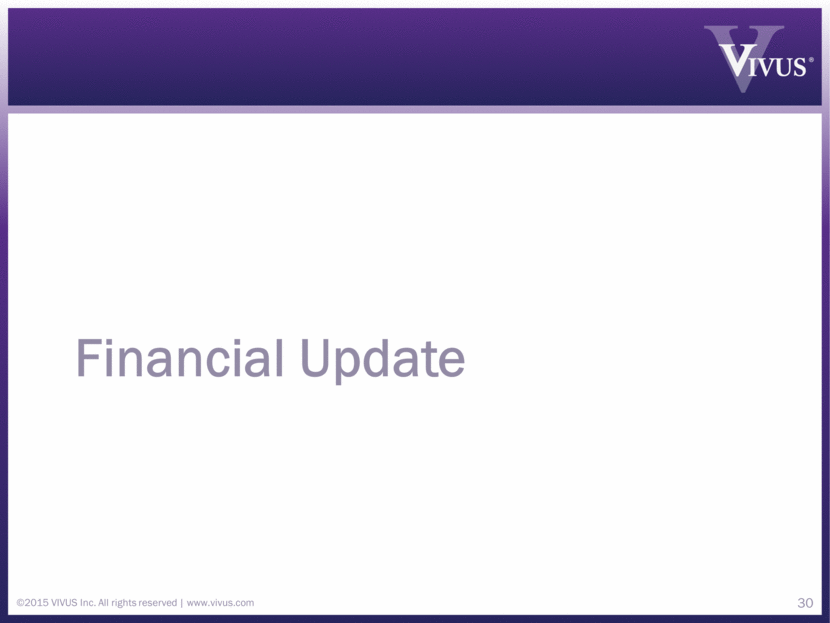 VIVUS®

Financial Update

©2015 VIVUS Inc. All rights reserved | www.vivus.com

30